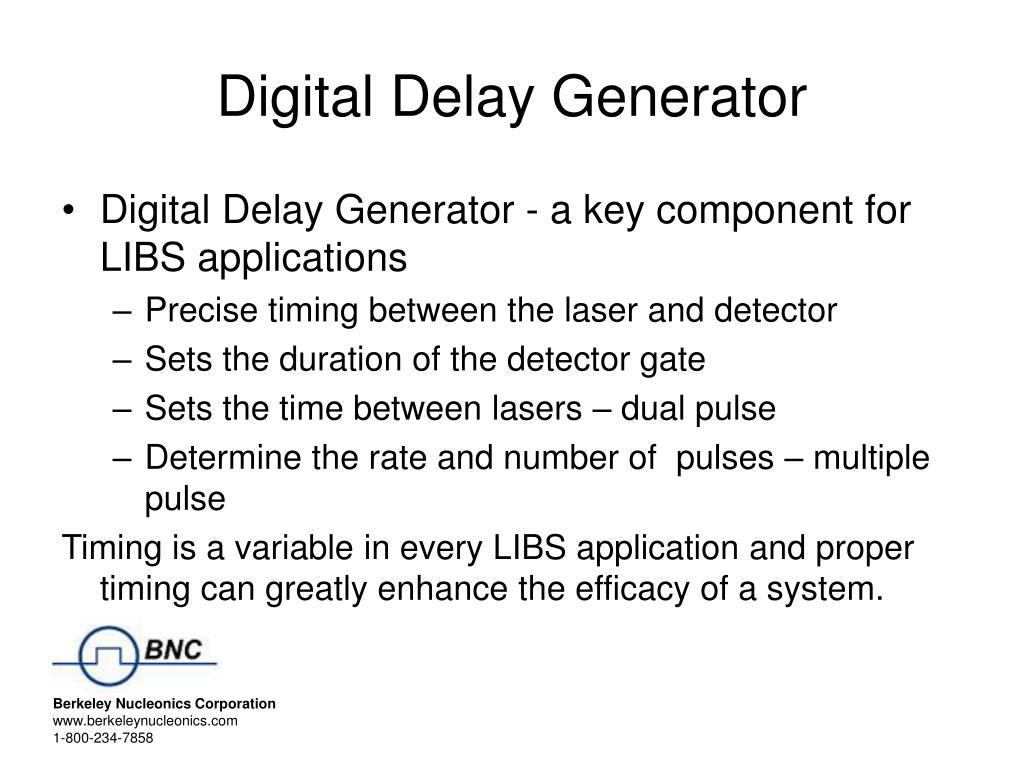 Digital Delay Generator

• Digital Delay Generator - a key component for LIBS applications
– Precise timing between the laser and detector
– Sets the duration of the detector gate
– Sets the time between lasers – dual pulse
– Determine the rate and number of pulses – multiple pulse

Timing is a variable in every LIBS application and proper timing can greatly enhance the efficacy of a system.

BNC

Berkeley Nucleonics Corporation
www.berkeleynucleonics.com
1-800-234-7858